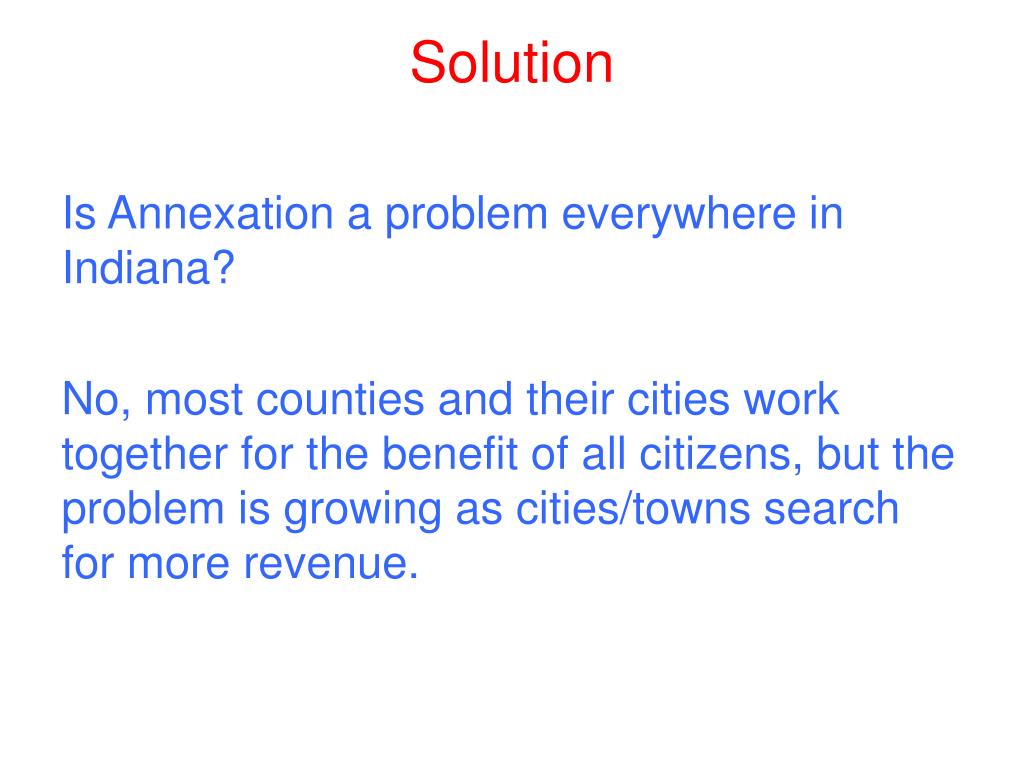 Solution

Is Annexation a problem everywhere in Indiana?

No, most counties and their cities work together for the benefit of all citizens, but the problem is growing as cities/towns search for more revenue.